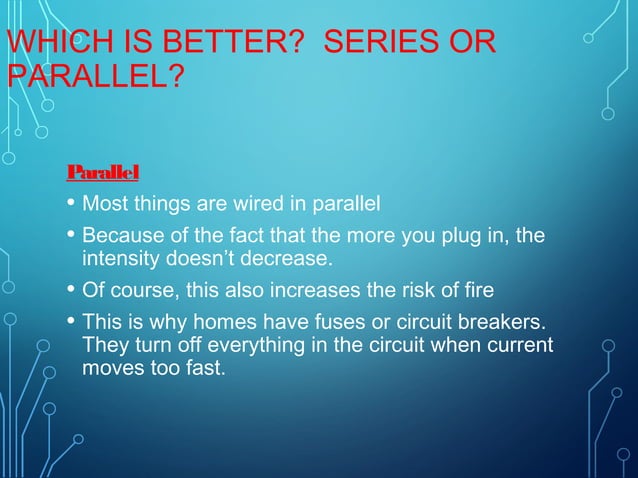 WHICH IS BETTER?  SERIES OR PARALLEL?

Parallel

• Most things are wired in parallel
• Because of the fact that the more you plug in, the intensity doesn't decrease.
• Of course, this also increases the risk of fire
• This is why homes have fuses or circuit breakers. They turn off everything in the circuit when current moves too fast.